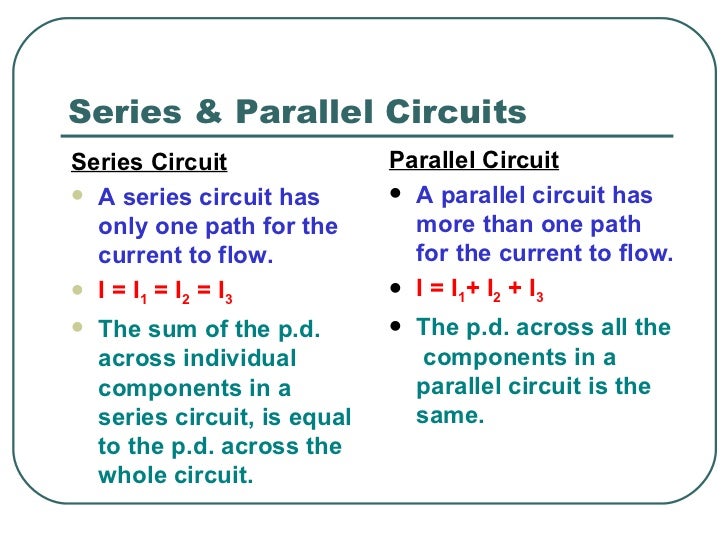 Series & Parallel Circuits

Series Circuit

- A series circuit has only one path for the current to flow.
- $I = I_1 = I_2 = I_3$
- The sum of the p.d. across individual components in a series circuit, is equal to the p.d. across the whole circuit.

Parallel Circuit

- A parallel circuit has more than one path for the current to flow.
- $I = I_1 + I_2 + I_3$
- The p.d. across all the components in a parallel circuit is the same.